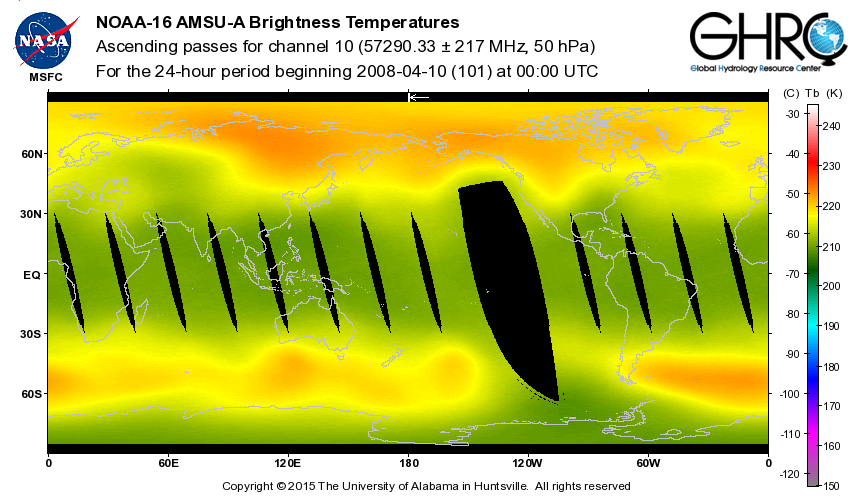 NASA
MSFC

NOAA-16 AMSU-A Brightness Temperatures
Ascending passes for channel 10 (57290.33 ± 217 MHz, 50 hPa)
For the 24-hour period beginning 2008-04-10 (101) at 00:00 UTC

GHRC
Global Hydrology Resource Center

60N
30N
EQ
30S
60S

0
60E
120E
180
120W
60W
0

(C) Tb (K)
-30
-40
-50
-60
-70
-80
-90
-100
-110
-120
240
230
220
210
200
190
180
170
160
150

Copyright © 2015 The University of Alabama in Huntsville. All rights reserved